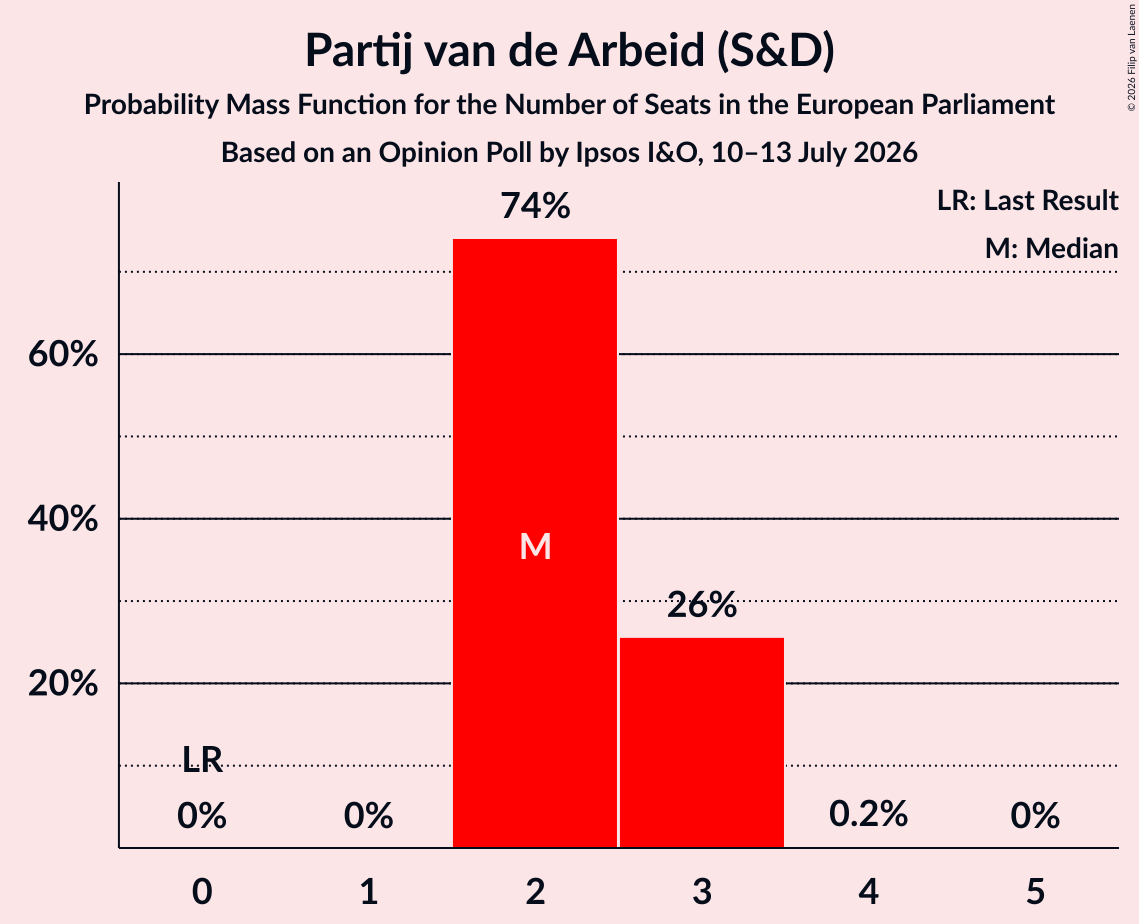 Partij van de Arbeid (S&D)

Probability Mass Function for the Number of Seats in the European Parliament

Based on an Opinion Poll by Ipsos I&O, 10–13 July 2026

© 2026 Filip van Laenen

LR: Last Result

M: Median

60%

40%

20%

74%

M

26%

LR

0%

0%

0.2%

0%

0

1

2

3

4

5